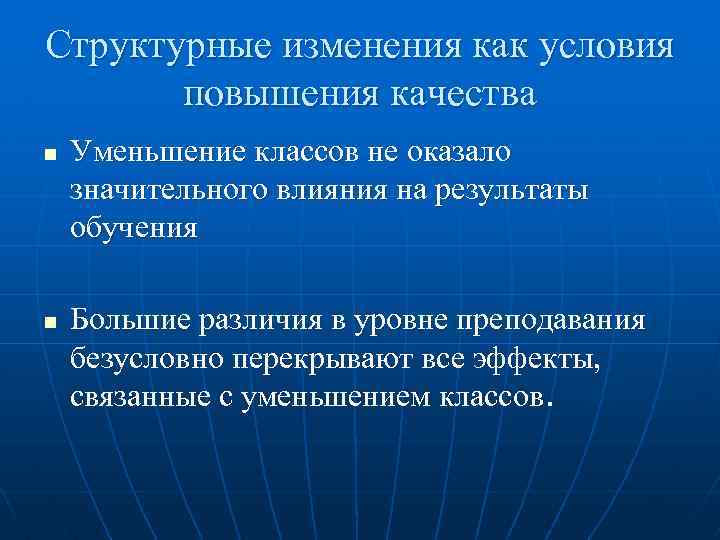 Структурные изменения как условия повышения качества

■ Уменьшение классов не оказало значительного влияния на результаты обучения

■ Большие различия в уровне преподавания безусловно перекрывают все эффекты, связанные с уменьшением классов.